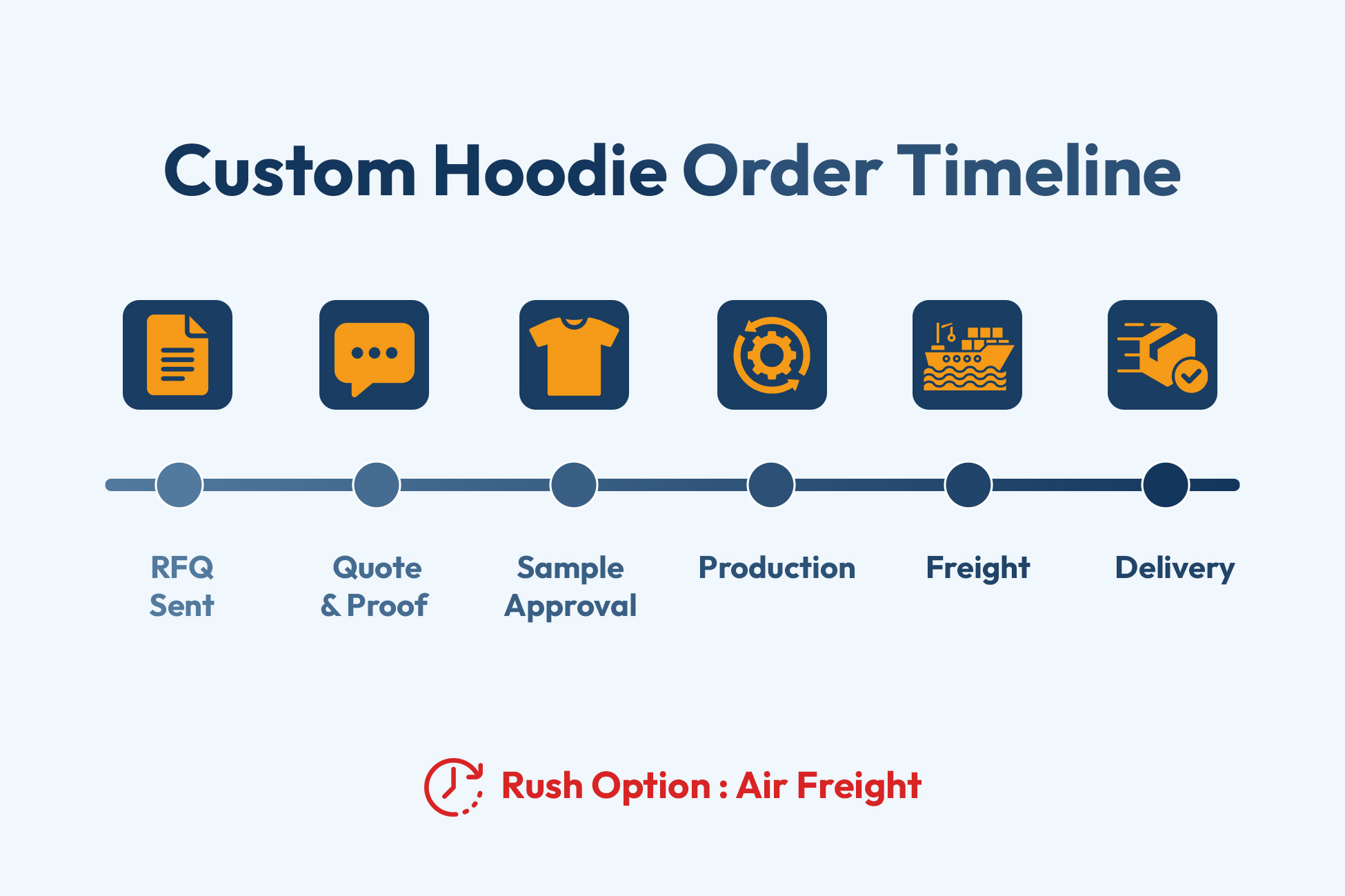 Custom Hoodie Order Timeline

RFQ Sent

Quote & Proof

Sample Approval

Production

Freight

Delivery

Rush Option : Air Freight